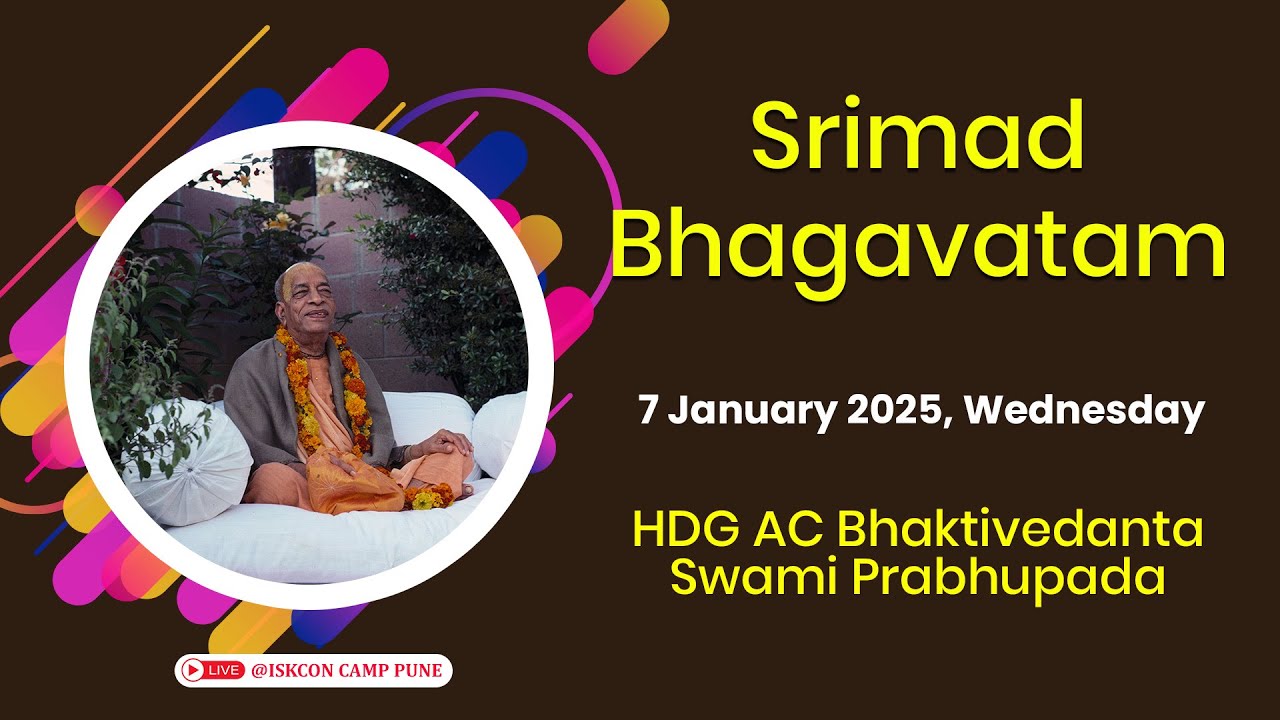 Srimad Bhagavatam

7 January 2025, Wednesday

HDG AC Bhaktivedanta Swami Prabhupada

LIVE @ISKCON CAMP PUNE